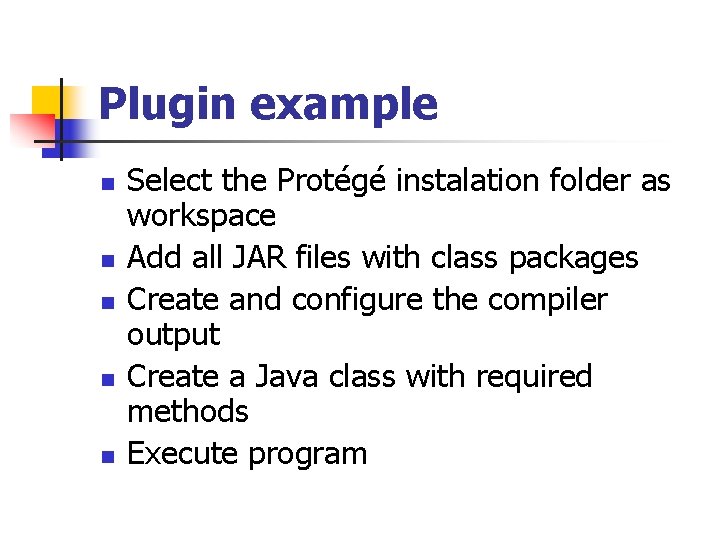 Plugin example

- Select the Protégé instalation folder as workspace
- Add all JAR files with class packages
- Create and configure the compiler output
- Create a Java class with required methods
- Execute program